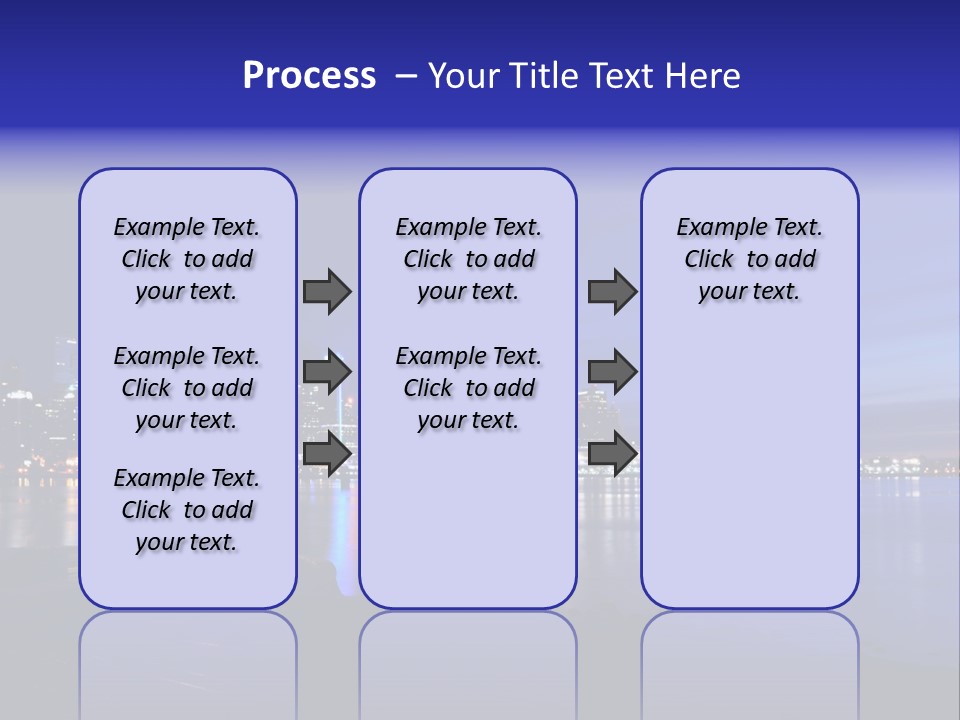 Process – Your Title Text Here

Example Text. Click to add your text.

Example Text. Click to add your text.

Example Text. Click to add your text.

Example Text. Click to add your text.

Example Text. Click to add your text.

Example Text. Click to add your text.